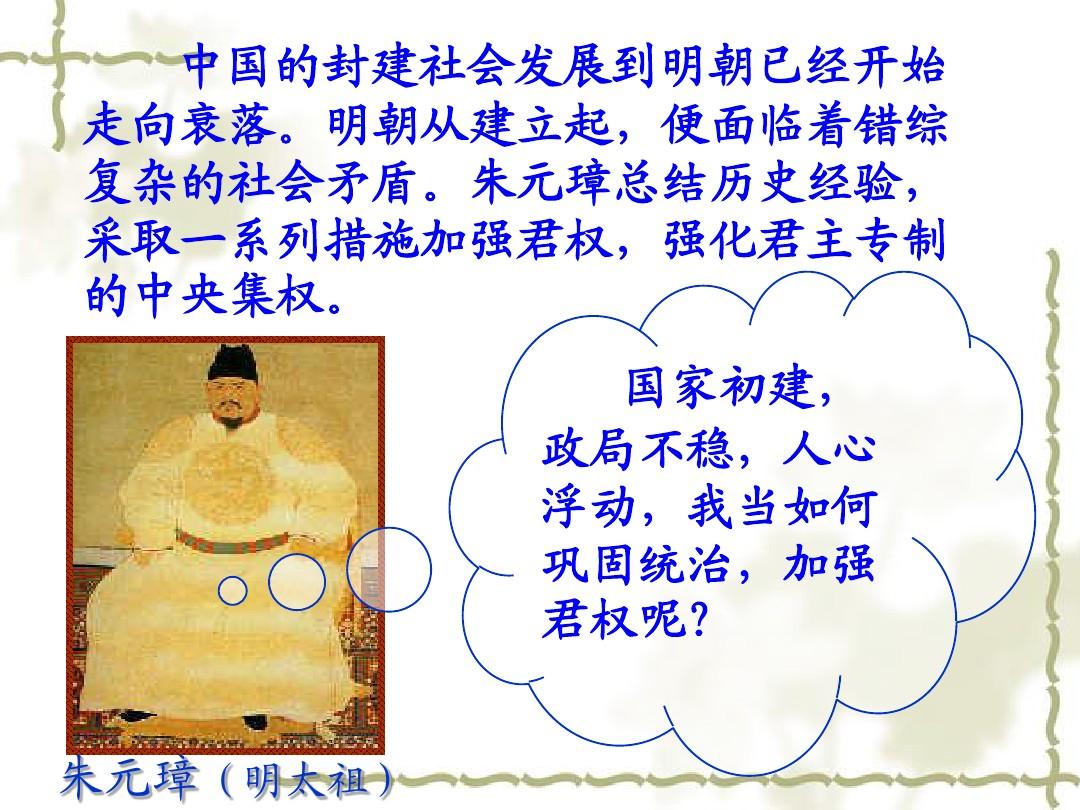 中国的封建社会发展到明朝已经开始走向衰落。明朝从建立起，便面临着错综复杂的社会矛盾。朱元璋总结历史经验，采取一系列措施加强君权，强化君主专制的中央集权。

国家初建，政局不稳，人心浮动，我当如何巩固统治，加强君权呢？

朱元璋（明太祖）